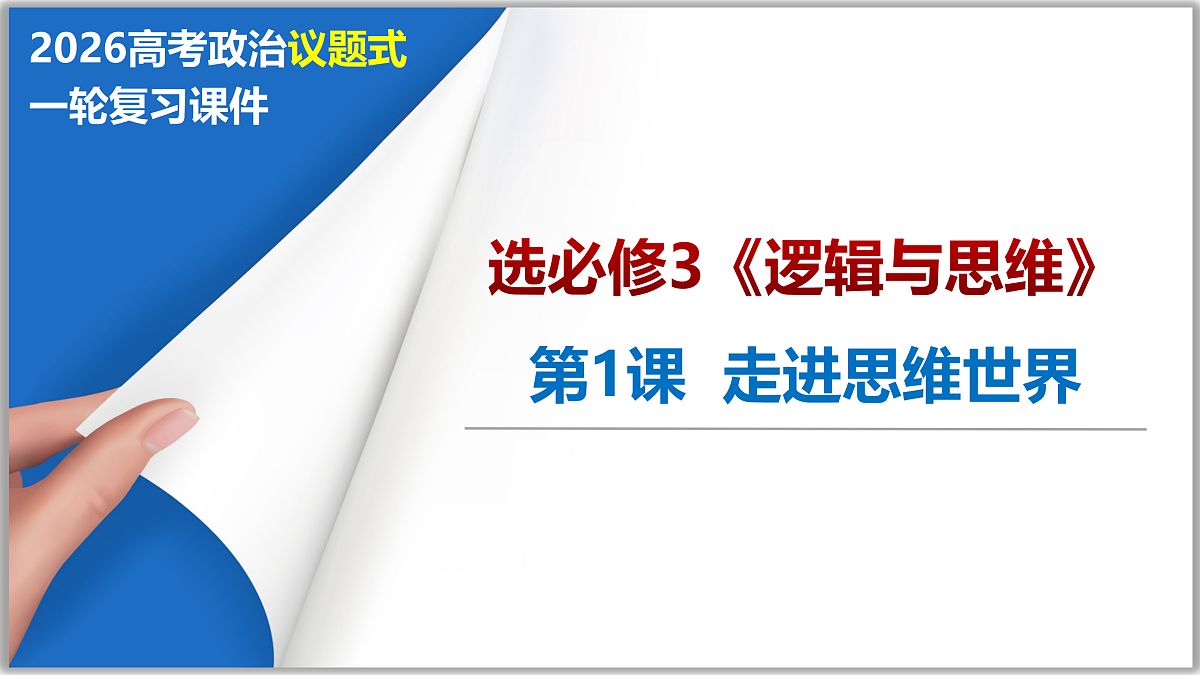 2026高考政治议题式
一轮复习课件

选必修3《逻辑与思维》

第1课 走进思维世界